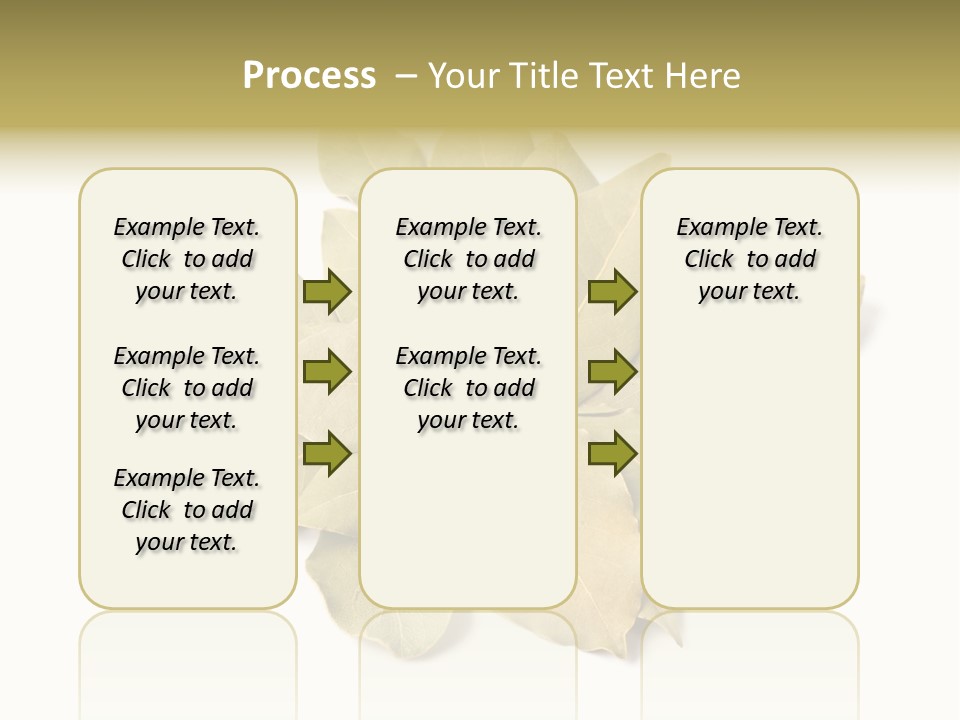 Process – Your Title Text Here

Example Text. Click to add your text.

Example Text. Click to add your text.

Example Text. Click to add your text.

Example Text. Click to add your text.

Example Text. Click to add your text.

Example Text. Click to add your text.